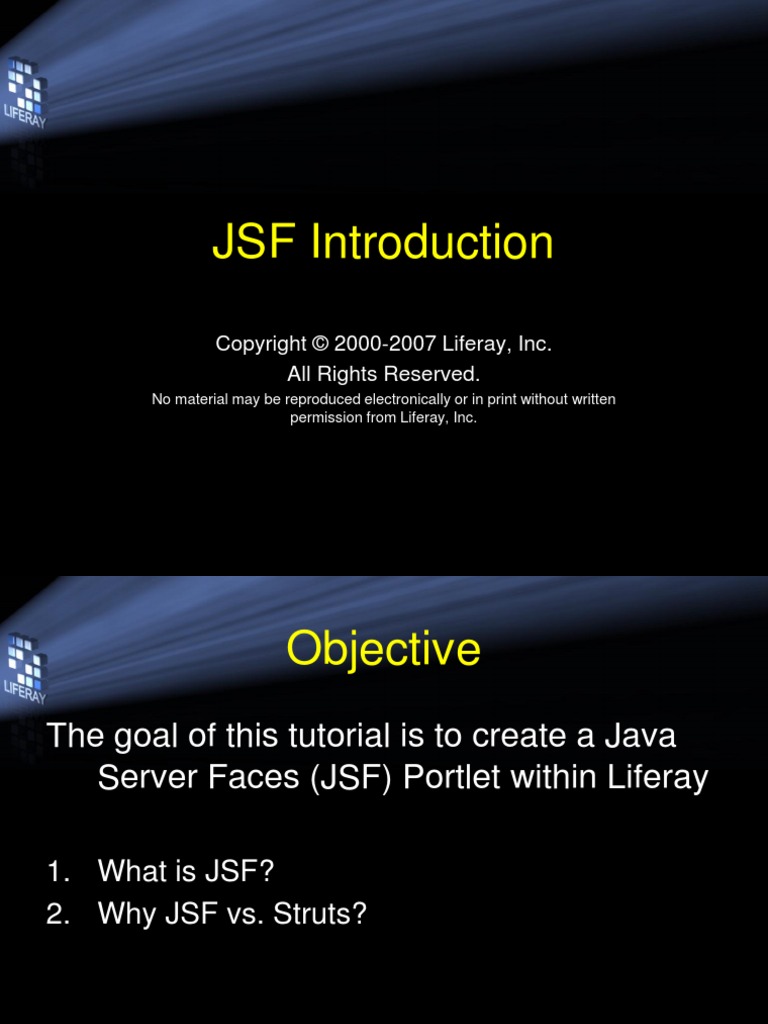 LIFERAY

JSF Introduction

Copyright © 2000-2007 Liferay, Inc.
All Rights Reserved.
No material may be reproduced electronically or in print without written permission from Liferay, Inc.

LIFERAY

Objective

The goal of this tutorial is to create a Java Server Faces (JSF) Portlet within Liferay

1. What is JSF?
2. Why JSF vs. Struts?